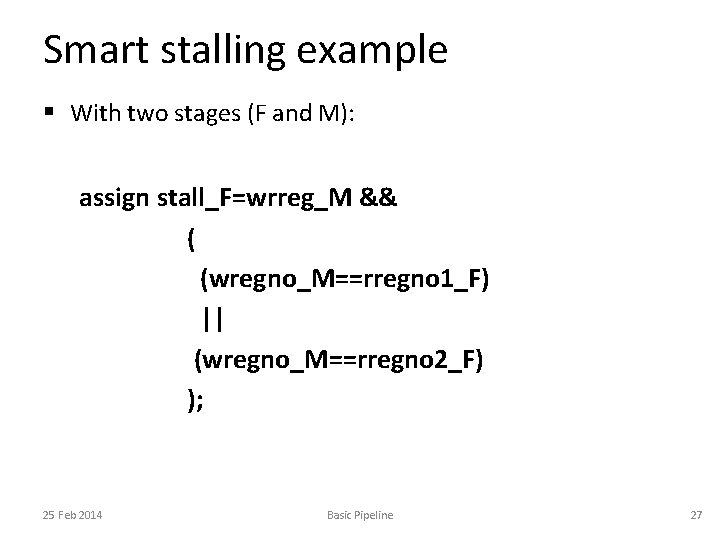 Smart stalling example

▪ With two stages (F and M):

assign stall_F=wrreg_M &&
(
(wregno_M==rregno1_F)
||
(wregno_M==rregno2_F)
);

25 Feb 2014

Basic Pipeline

27